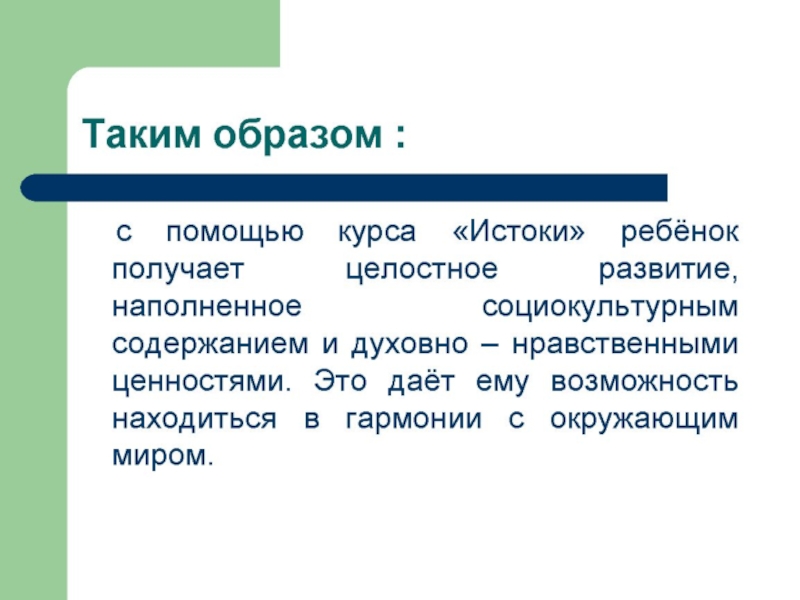 Таким образом :

с помощью курса «Истоки» ребёнок получает целостное развитие, наполненное социокультурным содержанием и духовно – нравственными ценностями. Это даёт ему возможность находиться в гармонии с окружающим миром.